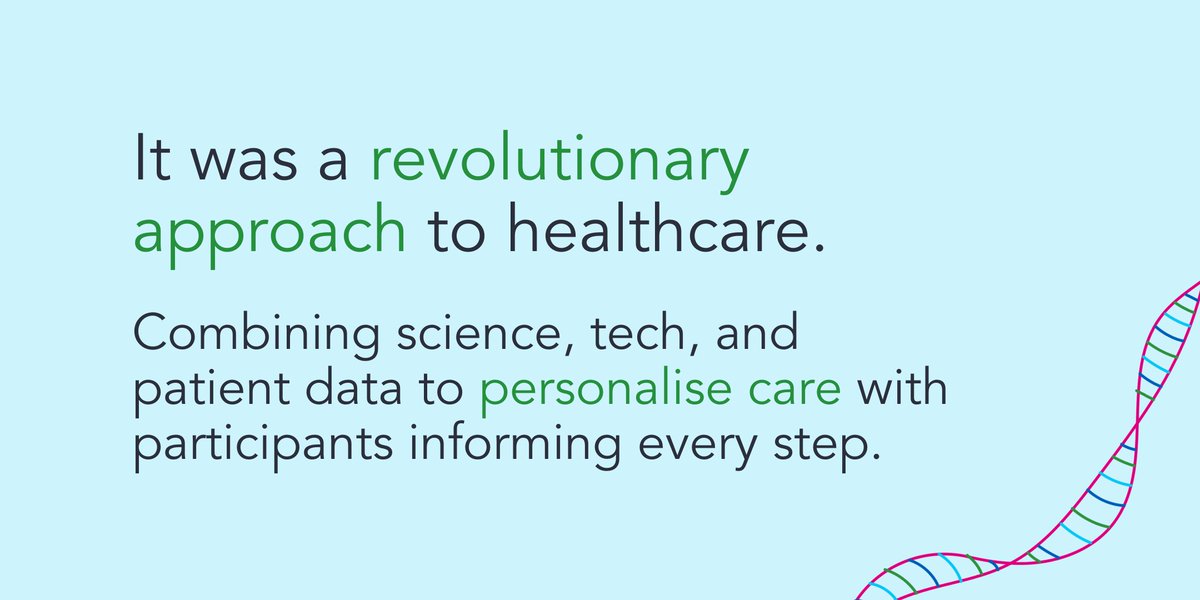 It was a revolutionary approach to healthcare.

Combining science, tech, and patient data to personalise care with participants informing every step.